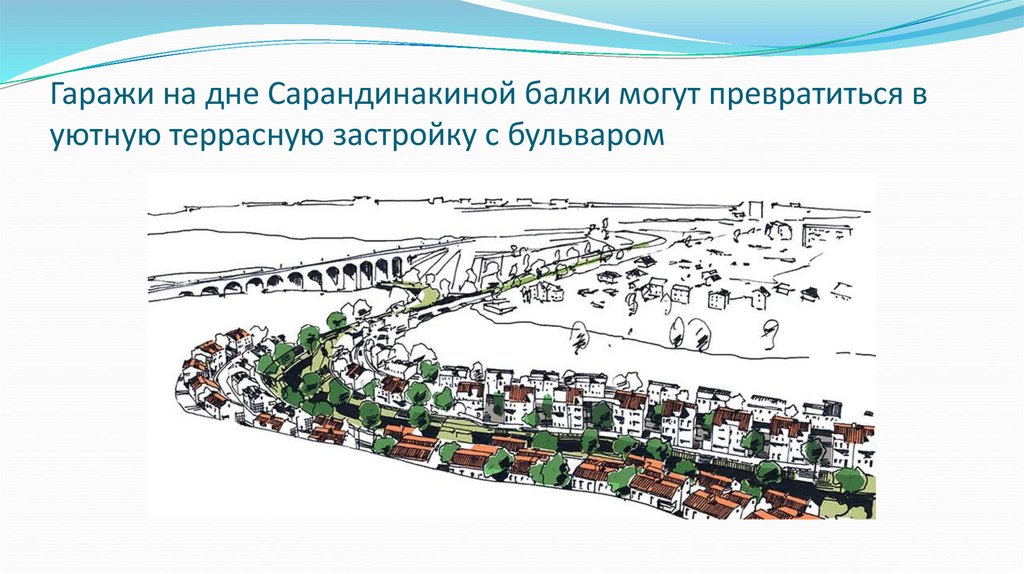 Гаражи на дне Сарандинакиной балки могут превратиться в уютную террасную застройку с бульваром